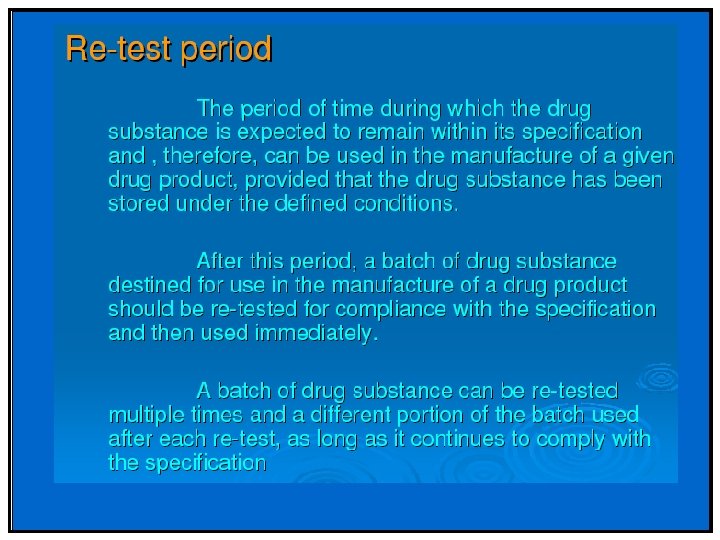 Re-test period

The period of time during which the drug substance is expected to remain within its specification and , therefore, can be used in the manufacture of a given drug product, provided that the drug substance has been stored under the defined conditions.

After this period, a batch of drug substance destined for use in the manufacture of a drug product should be re-tested for compliance with the specification and then used immediately.

A batch of drug substance can be re-tested multiple times and a different portion of the batch used after each re-test, as long as it continues to comply with the specification